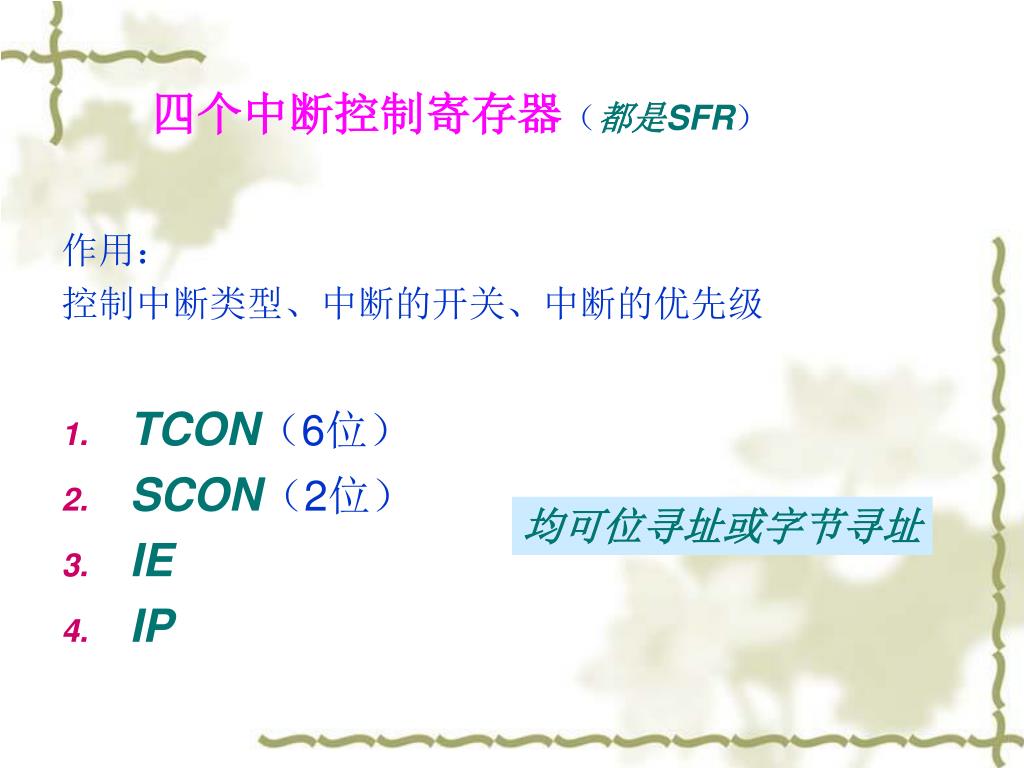 四个中断控制寄存器（都是SFR）

作用：
控制中断类型、中断的开关、中断的优先级

1. TCON（6位）
2. SCON（2位）
3. IE
4. IP

均可位寻址或字节寻址